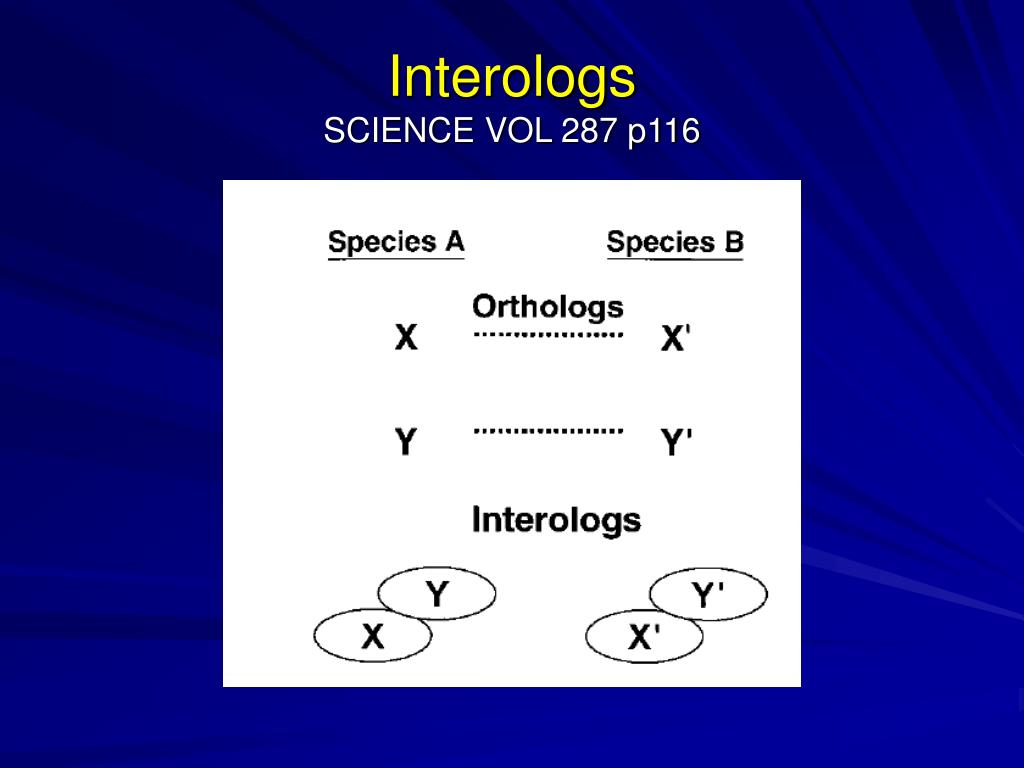 Interologs
SCIENCE VOL 287 p116

Species A

Species B

Orthologs

X

X'

Y

Y'

Interologs

Y

X

Y'

X'